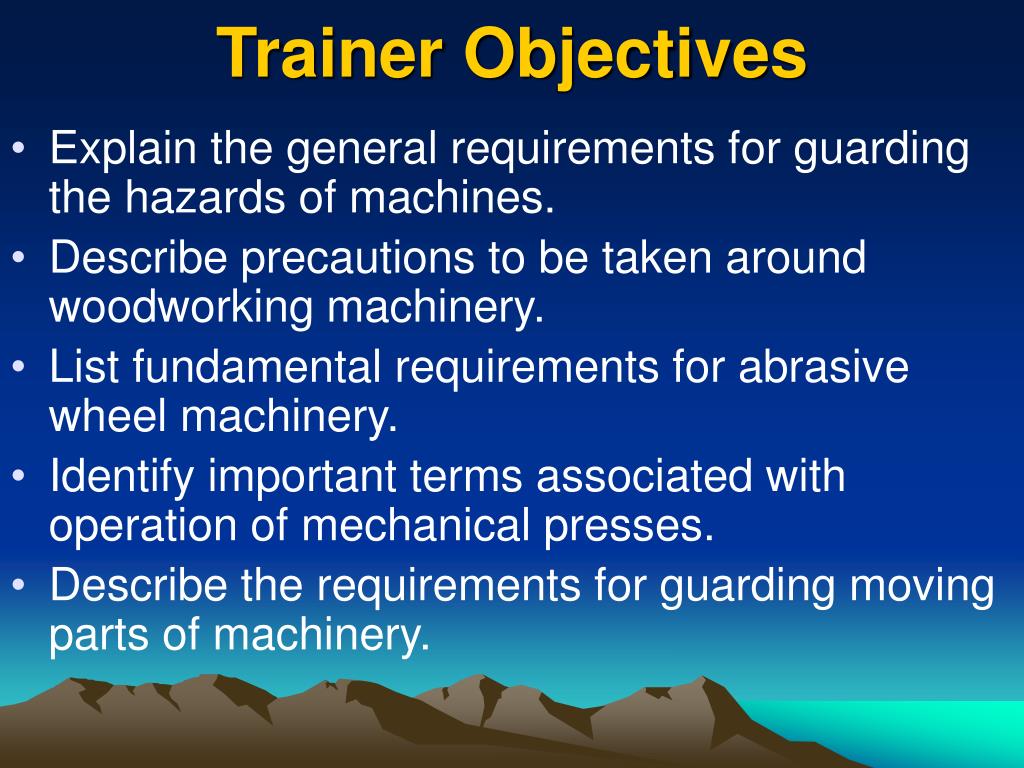 Trainer Objectives

• Explain the general requirements for guarding the hazards of machines.
• Describe precautions to be taken around woodworking machinery.
• List fundamental requirements for abrasive wheel machinery.
• Identify important terms associated with operation of mechanical presses.
• Describe the requirements for guarding moving parts of machinery.